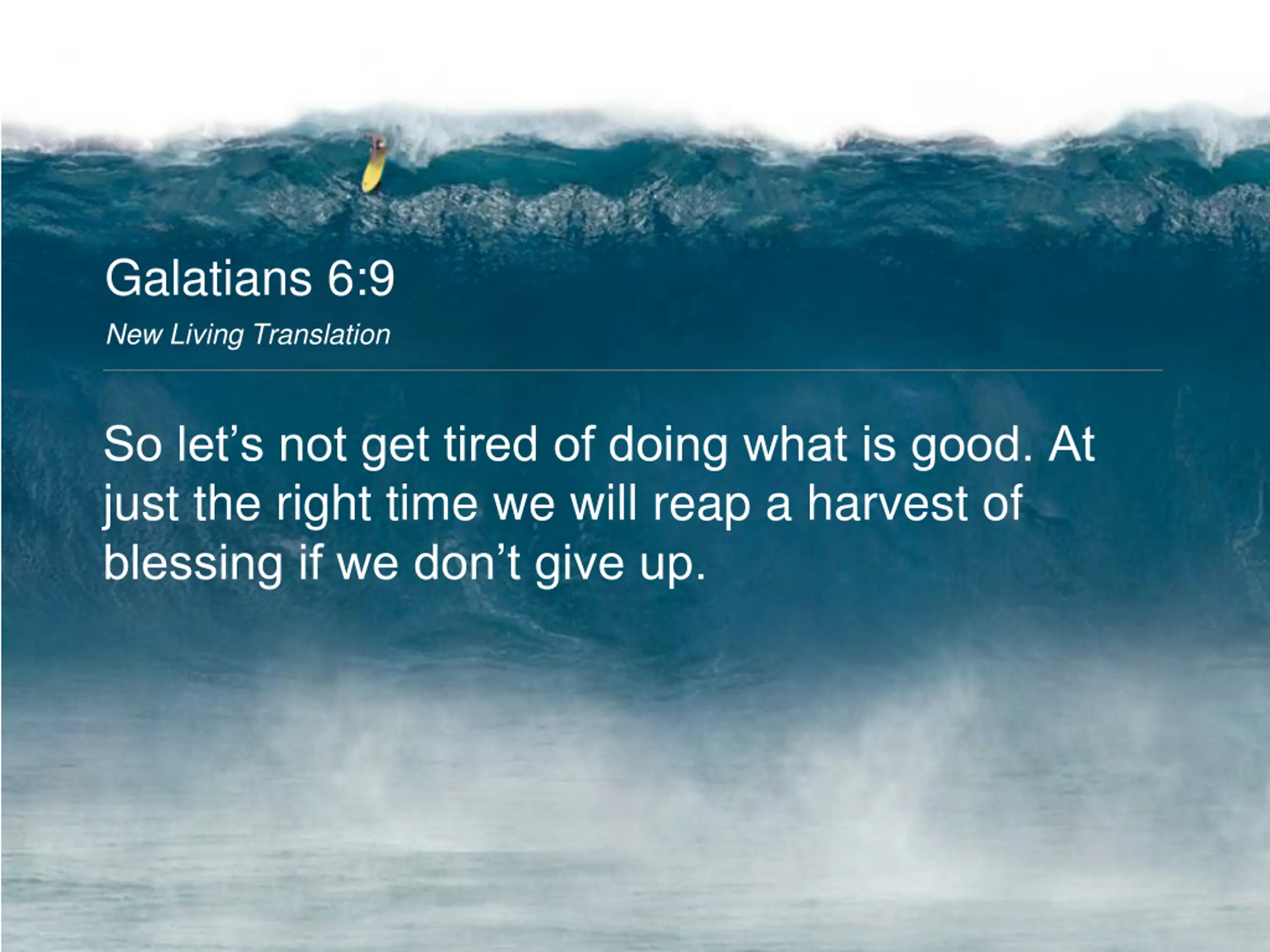 Galatians 6:9

New Living Translation

So let’s not get tired of doing what is good. At just the right time we will reap a harvest of blessing if we don’t give up.